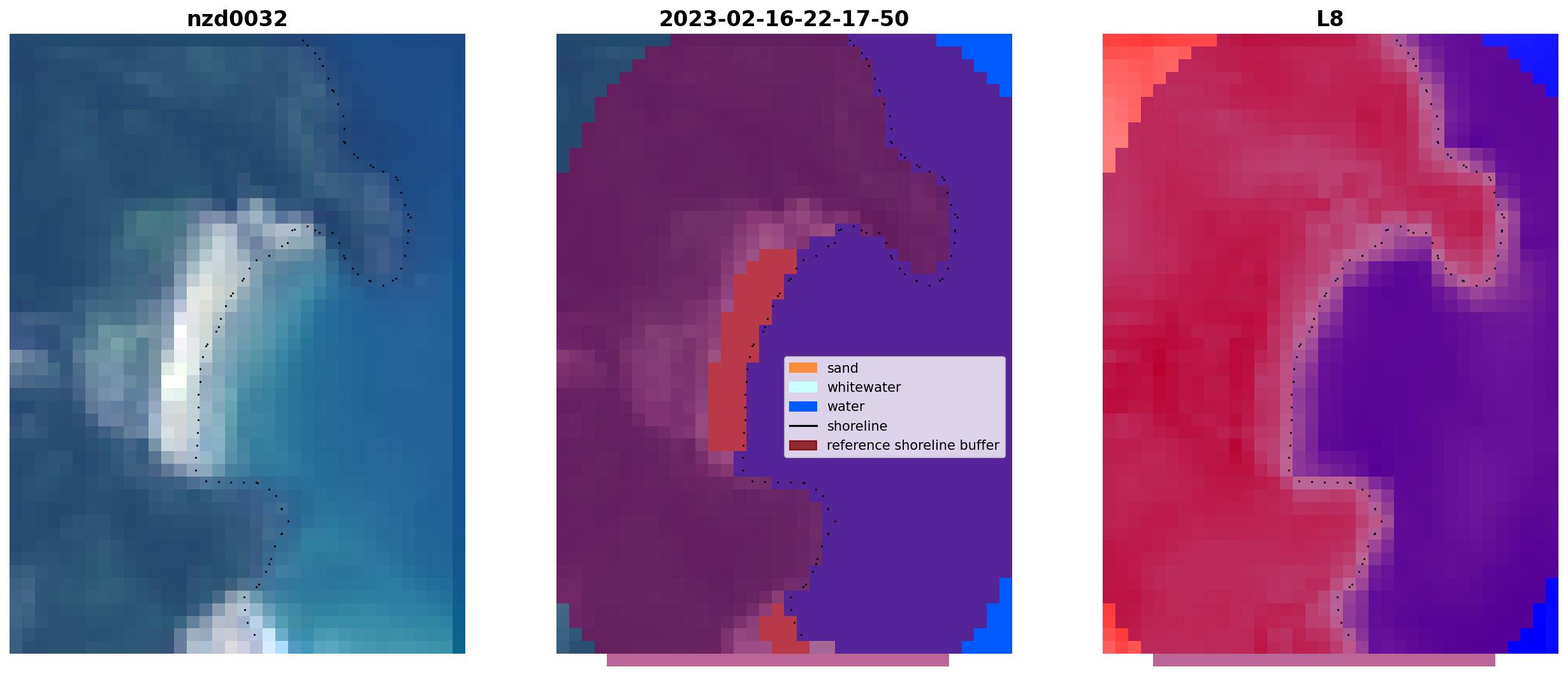 nzd0032

2023-02-16-22-17-50

sand
whitewater
water
shoreline
reference shoreline buffer

L8